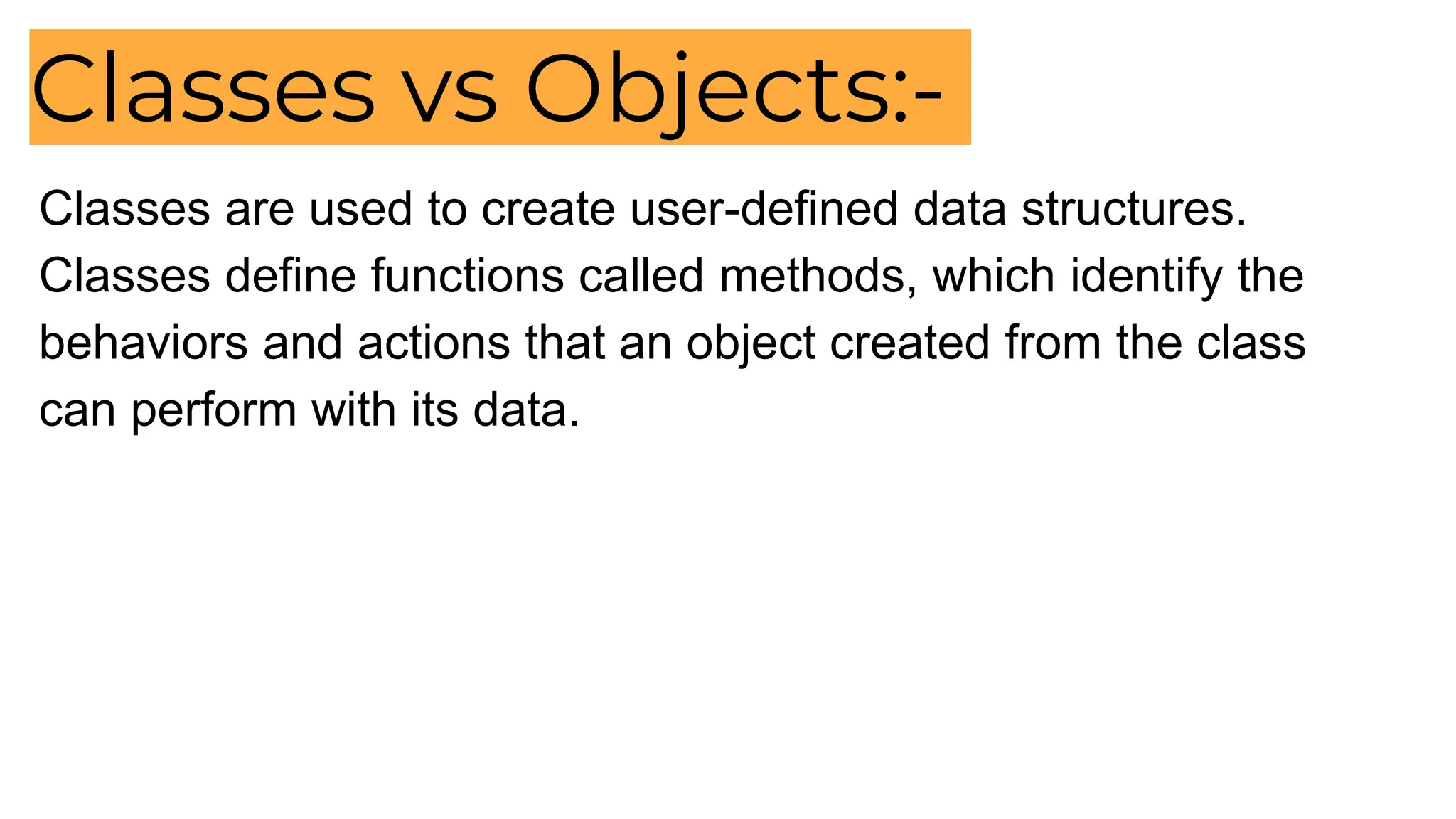 Classes vs Objects:-

Classes are used to create user-defined data structures. Classes define functions called methods, which identify the behaviors and actions that an object created from the class can perform with its data.